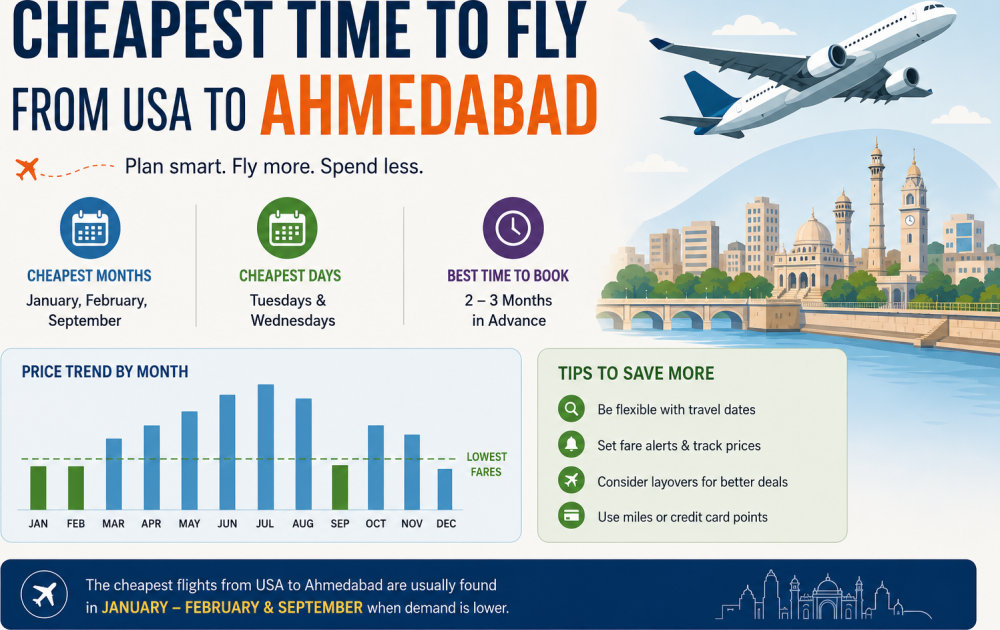 CHEAPEST TIME TO FLY
FROM USA TO AHMEDABAD

Plan smart. Fly more. Spend less.

CHEAPEST MONTHS
January, February, September

CHEAPEST DAYS
Tuesdays & Wednesdays

BEST TIME TO BOOK
2 – 3 Months in Advance

PRICE TREND BY MONTH

LOWEST FARES

JAN FEB MAR APR MAY JUN JUL AUG SEP OCT NOV DEC

TIPS TO SAVE MORE

Be flexible with travel dates

Set fare alerts & track prices

Consider layovers for better deals

Use miles or credit card points

The cheapest flights from USA to Ahmedabad are usually found in JANUARY – FEBRUARY & SEPTEMBER when demand is lower.